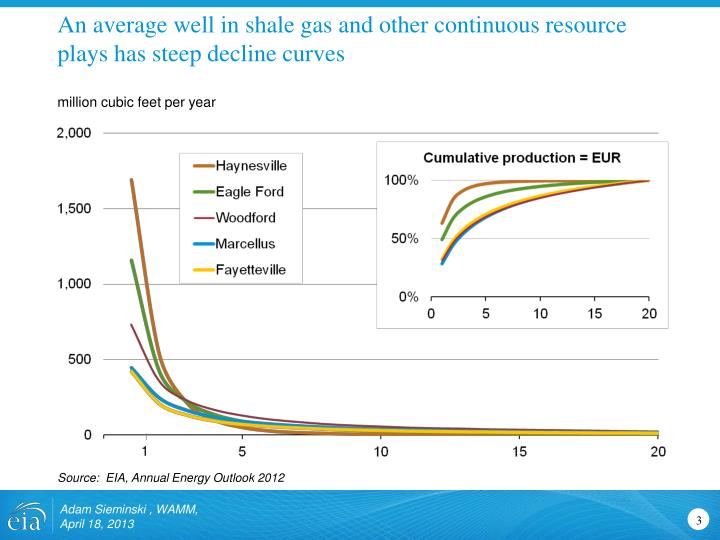 An average well in shale gas and other continuous resource plays has steep decline curves

million cubic feet per year

2,000
1,500
1,000
500
0

1
5
10
15
20

Haynesville
Eagle Ford
Woodford
Marcellus
Fayetteville

Cumulative production = EUR

100%
50%
0%

0
5
10
15
20

Source: EIA, Annual Energy Outlook 2012

eia

Adam Sieminski , WAMM,
April 18, 2013

3